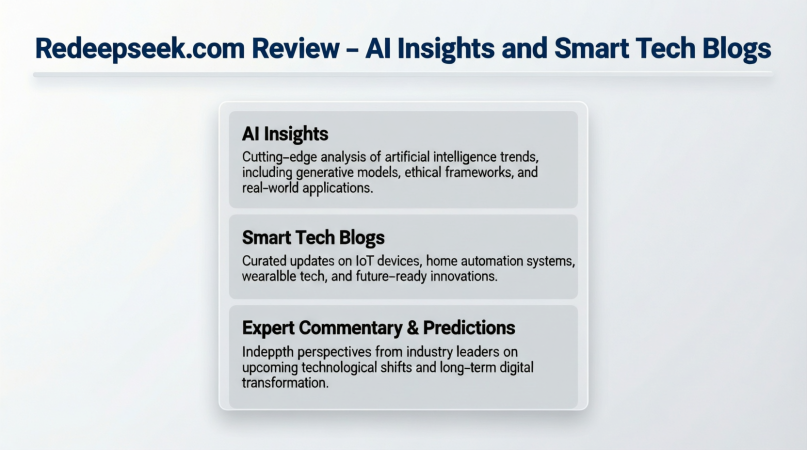 Redeepseek.com Review – AI Insights and Smart Tech Blogs

AI Insights
Cutting–edge analysis of artificial intelligence trends, including generative models, ethical frameworks, and real–world applications.

Smart Tech Blogs
Curated updates on IoT devices, home automation systems, wearalble tech, and future–ready innovations.

Expert Commentary & Predictions
Indeppth perspectives from industry leaders on upcoming technological shifts and long–term digital transformation.